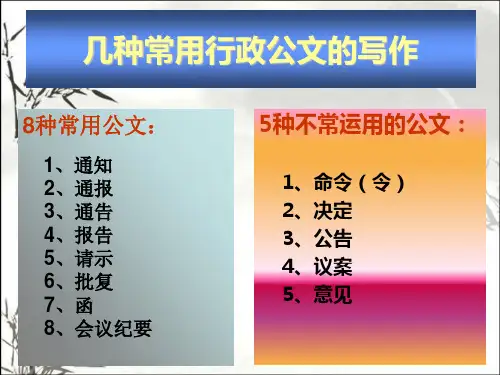 几种常用行政公文的写作

8种常用公文：

1、通知
2、通报
3、通告
4、报告
5、请示
6、批复
7、函
8、会议纪要

5种不常运用的公文：

1、命令（令）
2、决定
3、公告
4、议案
5、意见